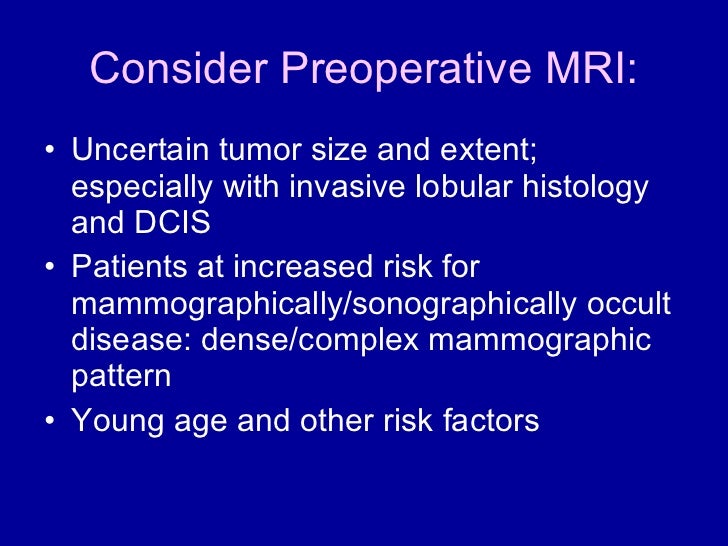 Consider Preoperative MRI:

• Uncertain tumor size and extent; especially with invasive lobular histology and DCIS

• Patients at increased risk for mammographically/sonographically occult disease: dense/complex mammographic pattern

• Young age and other risk factors